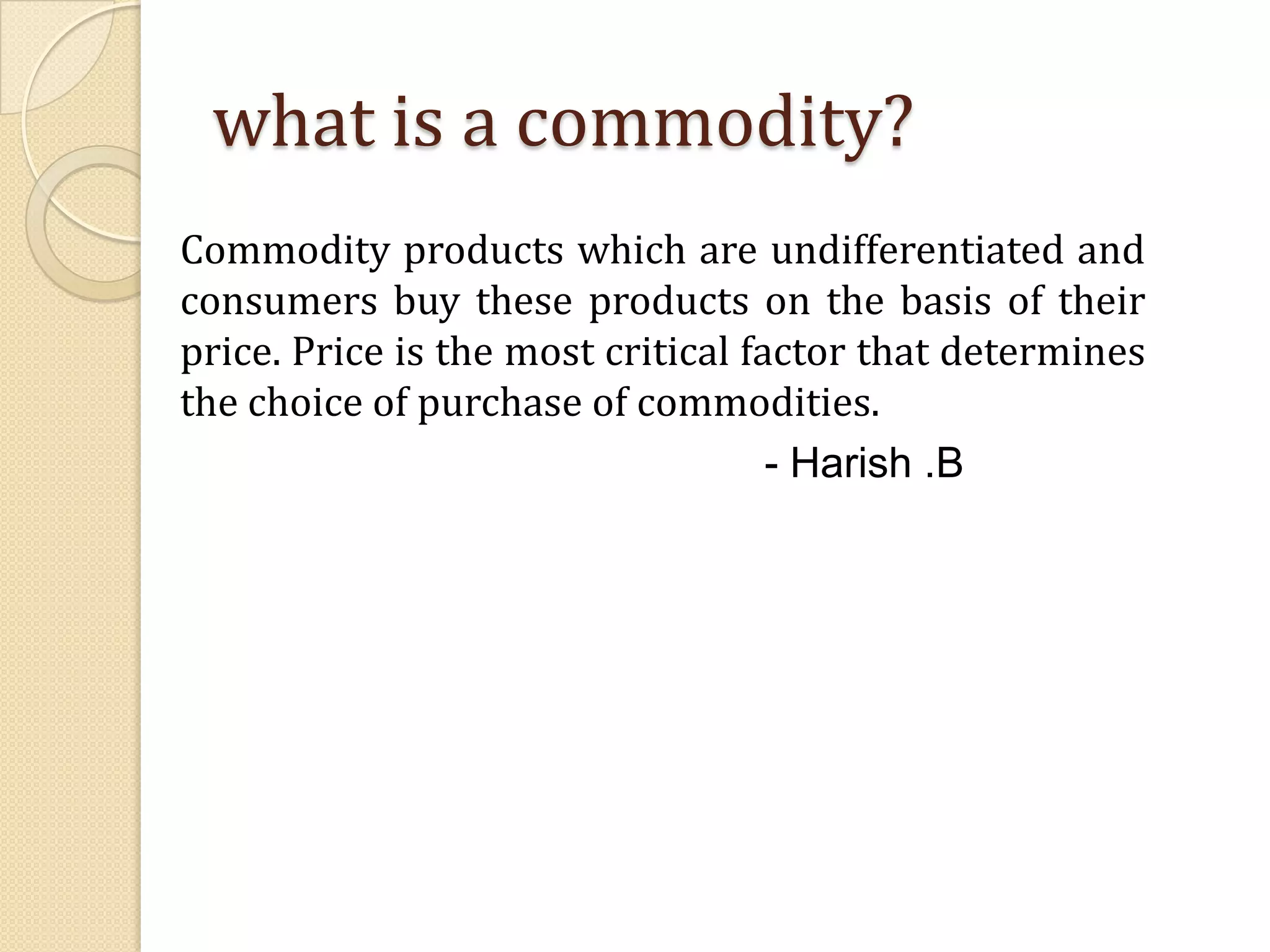 what is a commodity?

Commodity products which are undifferentiated and consumers buy these products on the basis of their price. Price is the most critical factor that determines the choice of purchase of commodities.

- Harish .B